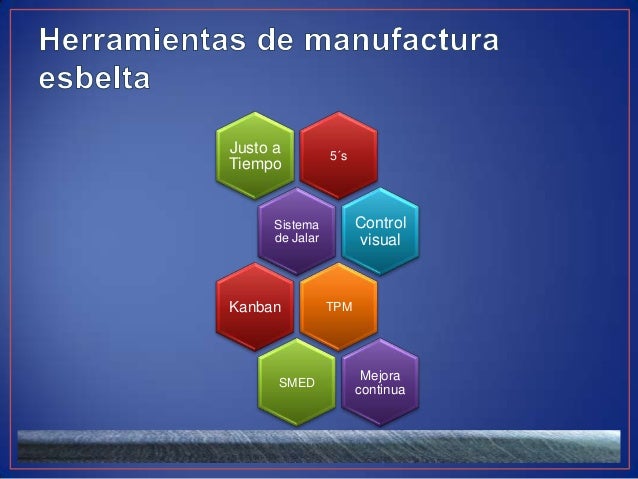 Herramientas de manufactura esbelta

Justo a Tiempo

5´s

Sistema de Jalar

Control visual

Kanban

TPM

SMED

Mejora continua